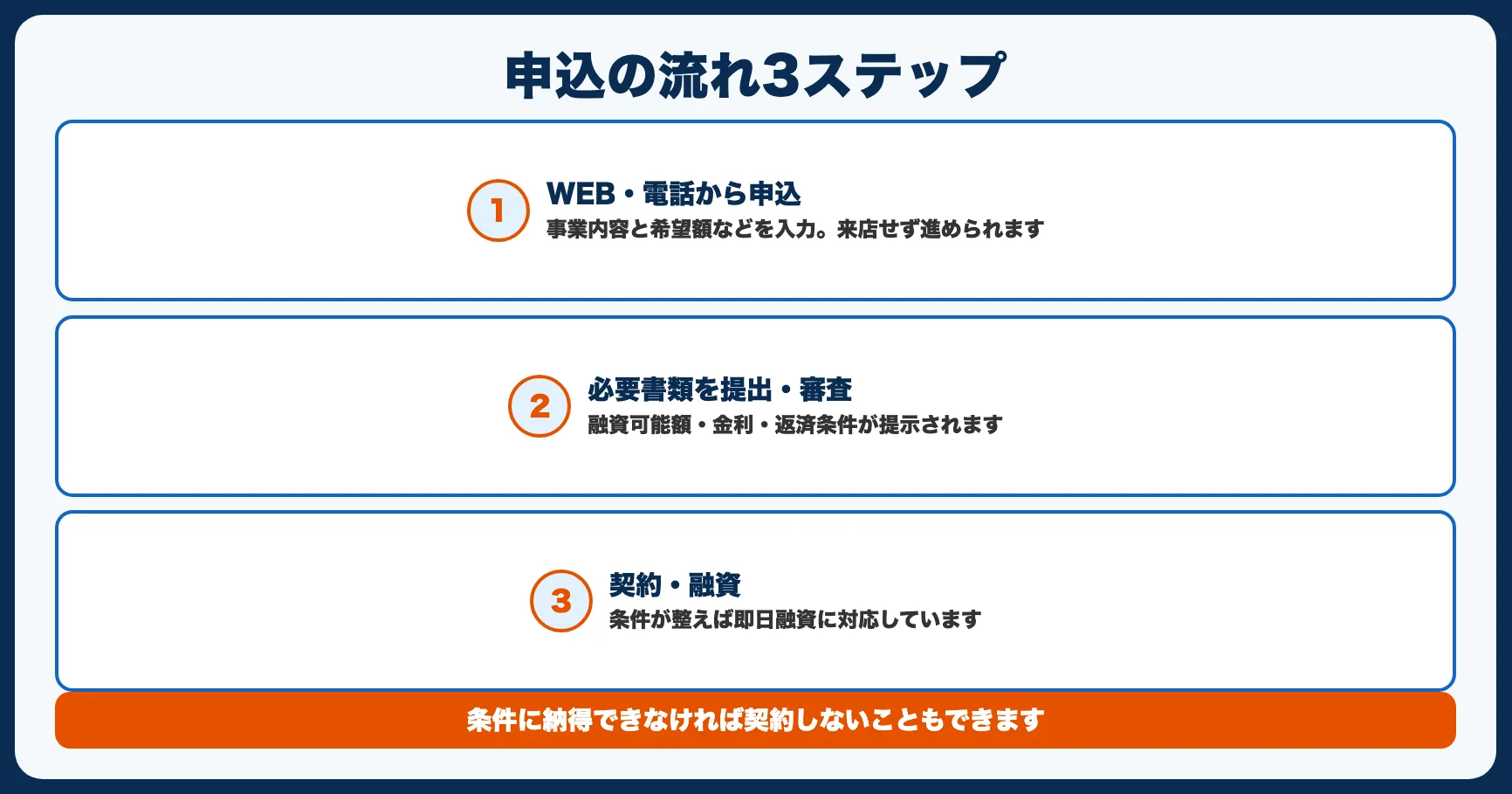 申込の流れ3ステップ

1
WEB・電話から申込
事業内容と希望額などを入力。来店せず進められます

2
必要書類を提出・審査
融資可能額・金利・返済条件が提示されます

3
契約・融資
条件が整えば即日融資に対応しています

条件に納得できなければ契約しないこともできます